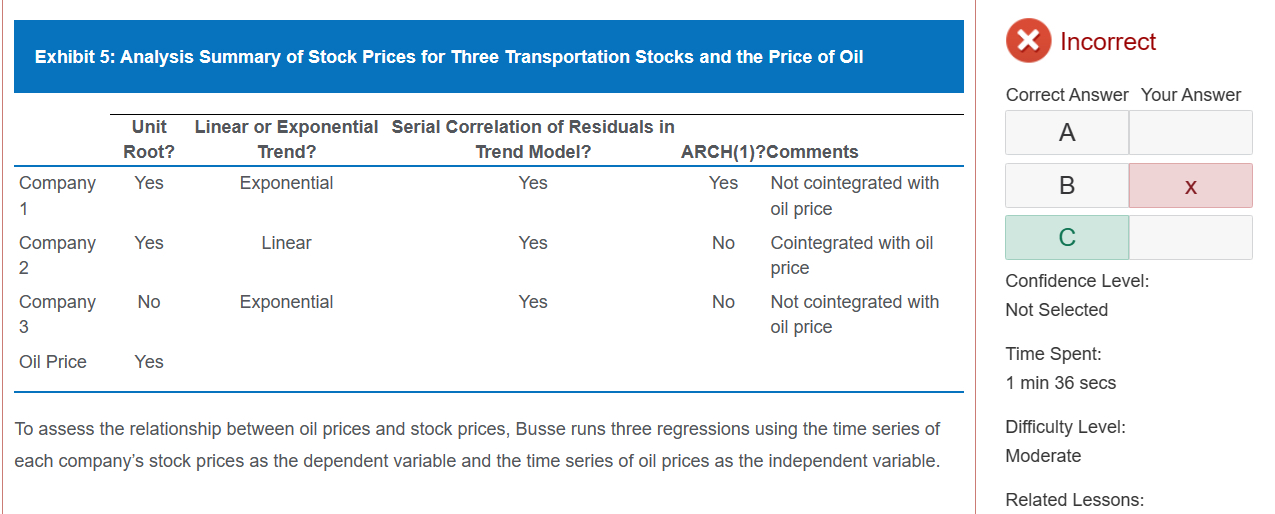 Exhibit 5: Analysis Summary of Stock Prices for Three Transportation Stocks and the Price of Oil

| | Unit Root? | Linear or Exponential Trend? | Serial Correlation of Residuals in Trend Model? | ARCH(1)? | Comments |
|---|---|---|---|---|---|
| Company 1 | Yes | Exponential | Yes | Yes | Not cointegrated with oil price |
| Company 2 | Yes | Linear | Yes | No | Cointegrated with oil price |
| Company 3 | No | Exponential | Yes | No | Not cointegrated with oil price |
| Oil Price | Yes | | | | |

To assess the relationship between oil prices and stock prices, Busse runs three regressions using the time series of each company's stock prices as the dependent variable and the time series of oil prices as the independent variable.

Incorrect

| Correct Answer | Your Answer |
|---|---|
| A | |
| B | x |
| C | |

Confidence Level:
Not Selected

Time Spent:
1 min 36 secs

Difficulty Level:
Moderate

Related Lessons: